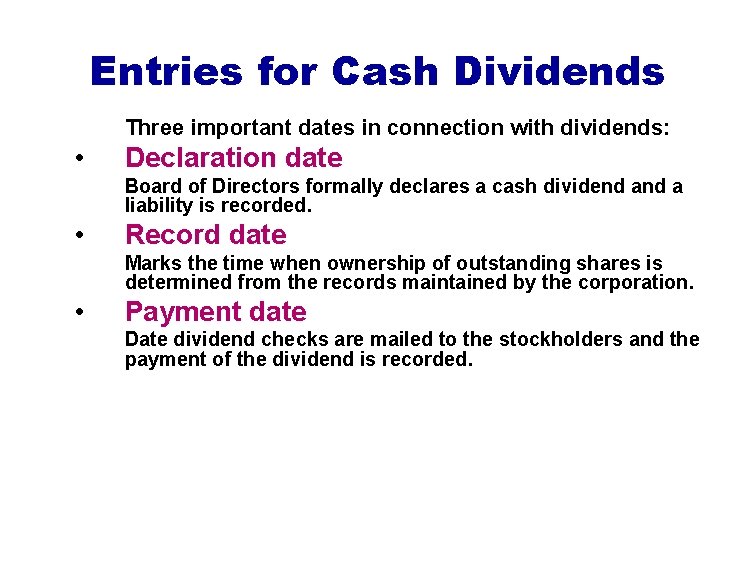 Entries for Cash Dividends

Three important dates in connection with dividends:

• Declaration date

Board of Directors formally declares a cash dividend and a liability is recorded.

• Record date

Marks the time when ownership of outstanding shares is determined from the records maintained by the corporation.

• Payment date

Date dividend checks are mailed to the stockholders and the payment of the dividend is recorded.